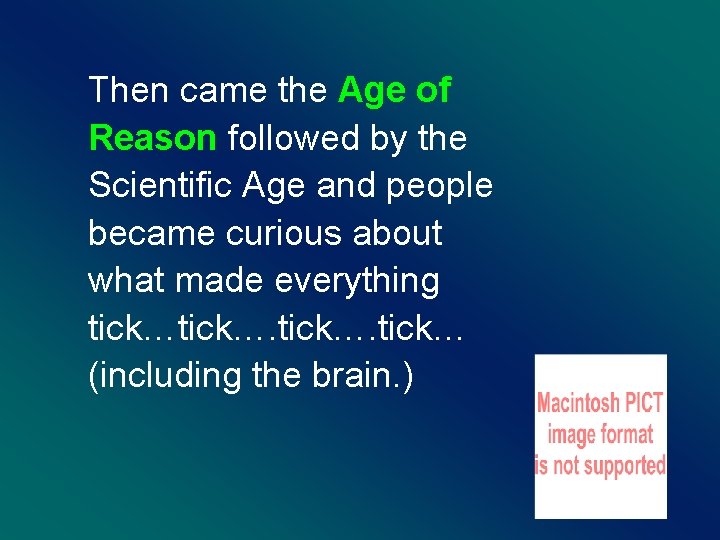 Then came the Age of Reason followed by the Scientific Age and people became curious about what made everything tick…tick….tick….tick… (including the brain.)

Macintosh PICT image format is not supported